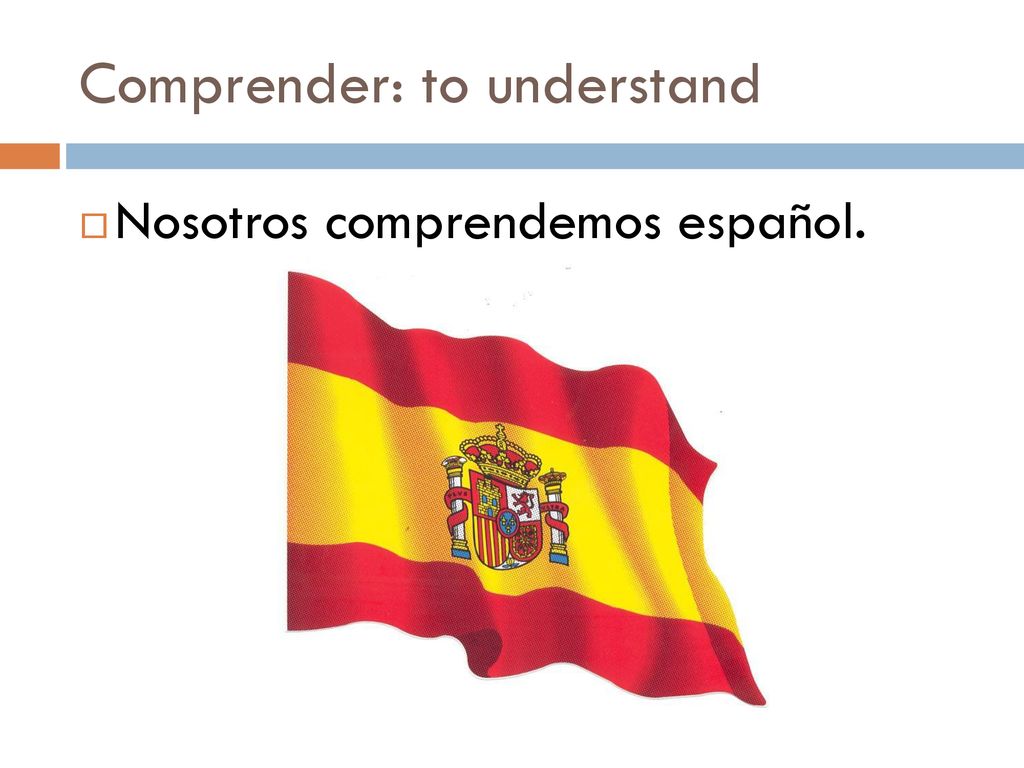 Comprender: to understand

Nosotros comprendemos español.